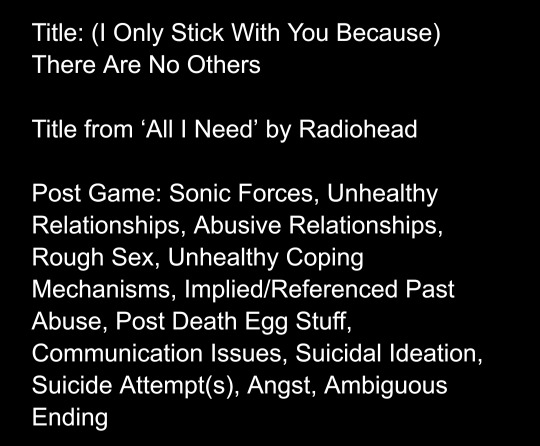 Title: (I Only Stick With You Because) There Are No Others

Title from ‘All I Need’ by Radiohead

Post Game: Sonic Forces, Unhealthy Relationships, Abusive Relationships, Rough Sex, Unhealthy Coping Mechanisms, Implied/Referenced Past Abuse, Post Death Egg Stuff, Communication Issues, Suicidal Ideation, Suicide Attempt(s), Angst, Ambiguous Ending